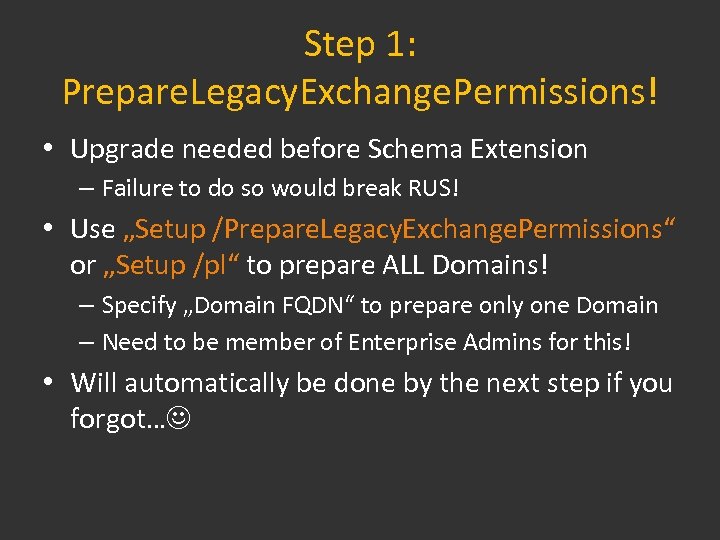 Step 1:
PrepareLegacyExchangePermissions!

• Upgrade needed before Schema Extension
– Failure to do so would break RUS!

• Use „Setup /PrepareLegacyExchangePermissions“ or „Setup /pl“ to prepare ALL Domains!
– Specify „Domain FQDN“ to prepare only one Domain
– Need to be member of Enterprise Admins for this!

• Will automatically be done by the next step if you forgot…☺